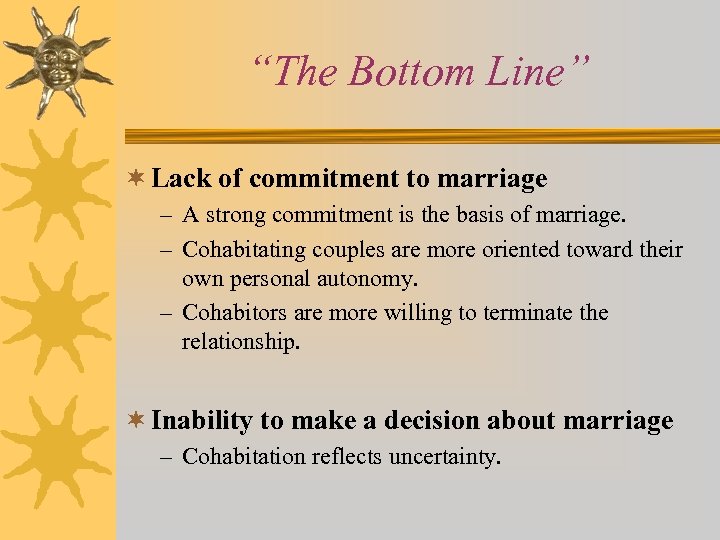 “The Bottom Line”

Lack of commitment to marriage
– A strong commitment is the basis of marriage.
– Cohabitating couples are more oriented toward their own personal autonomy.
– Cohabitors are more willing to terminate the relationship.

Inability to make a decision about marriage
– Cohabitation reflects uncertainty.